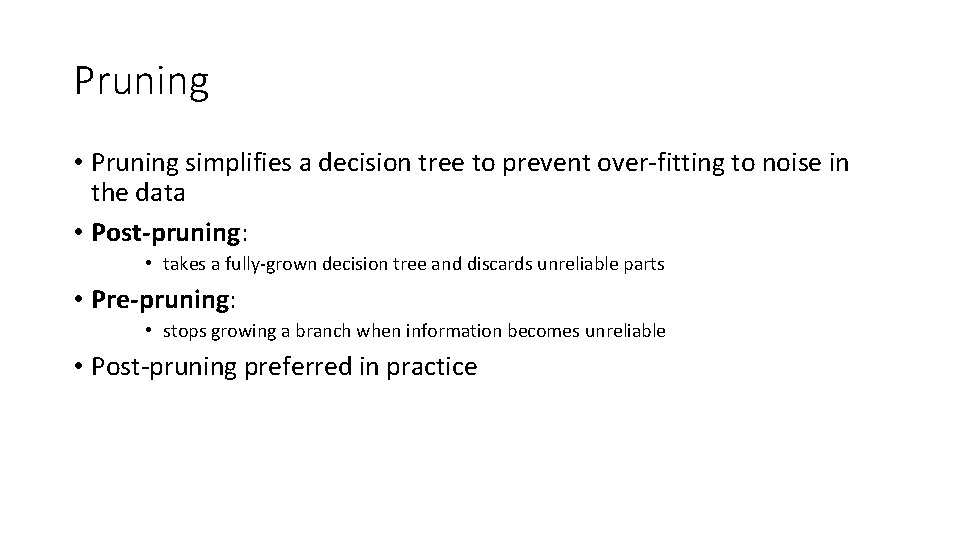 Pruning

• Pruning simplifies a decision tree to prevent over-fitting to noise in the data

• Post-pruning:

• takes a fully-grown decision tree and discards unreliable parts

• Pre-pruning:

• stops growing a branch when information becomes unreliable

• Post-pruning preferred in practice